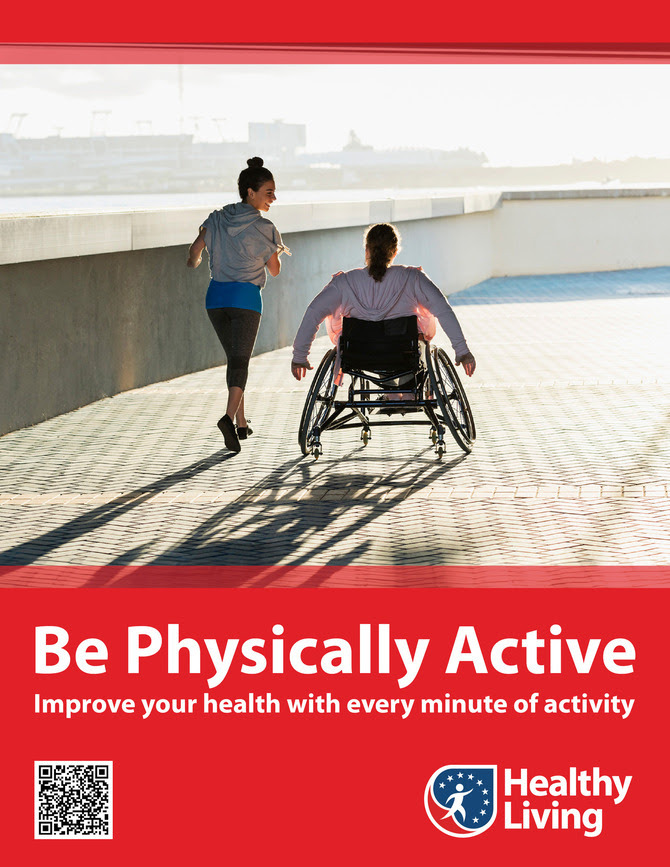 Be Physically Active

Improve your health with every minute of activity

Healthy Living